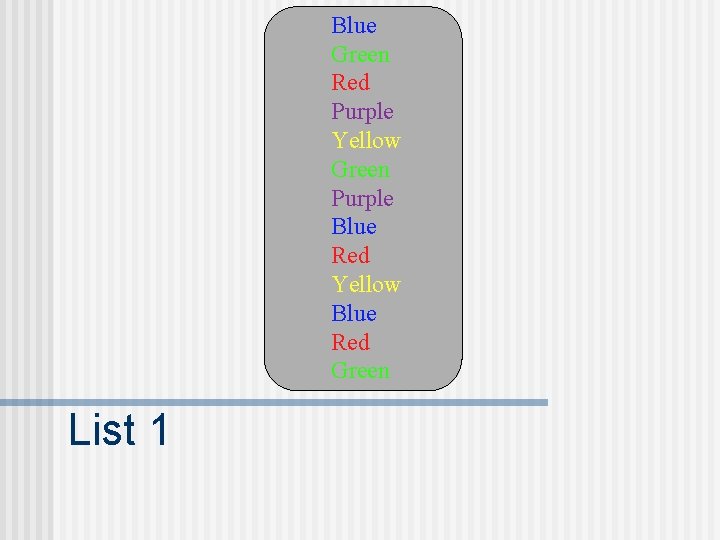 Blue
Green
Red
Purple
Yellow
Green
Purple
Blue
Red
Yellow
Blue
Red
Green

List 1